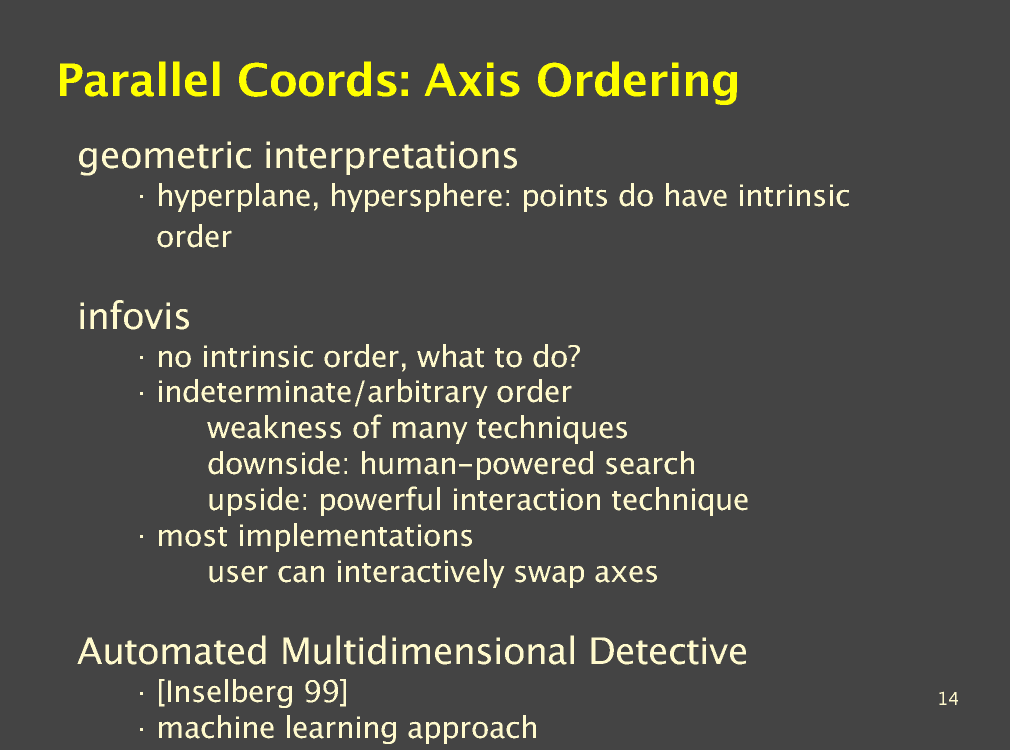 Parallel Coords: Axis Ordering

geometric interpretations
· hyperplane, hypersphere: points do have intrinsic order

infovis
· no intrinsic order, what to do?
· indeterminate/arbitrary order
weakness of many techniques
downside: human-powered search
upside: powerful interaction technique
· most implementations
user can interactively swap axes

Automated Multidimensional Detective
· [Inselberg 99]
· machine learning approach

14